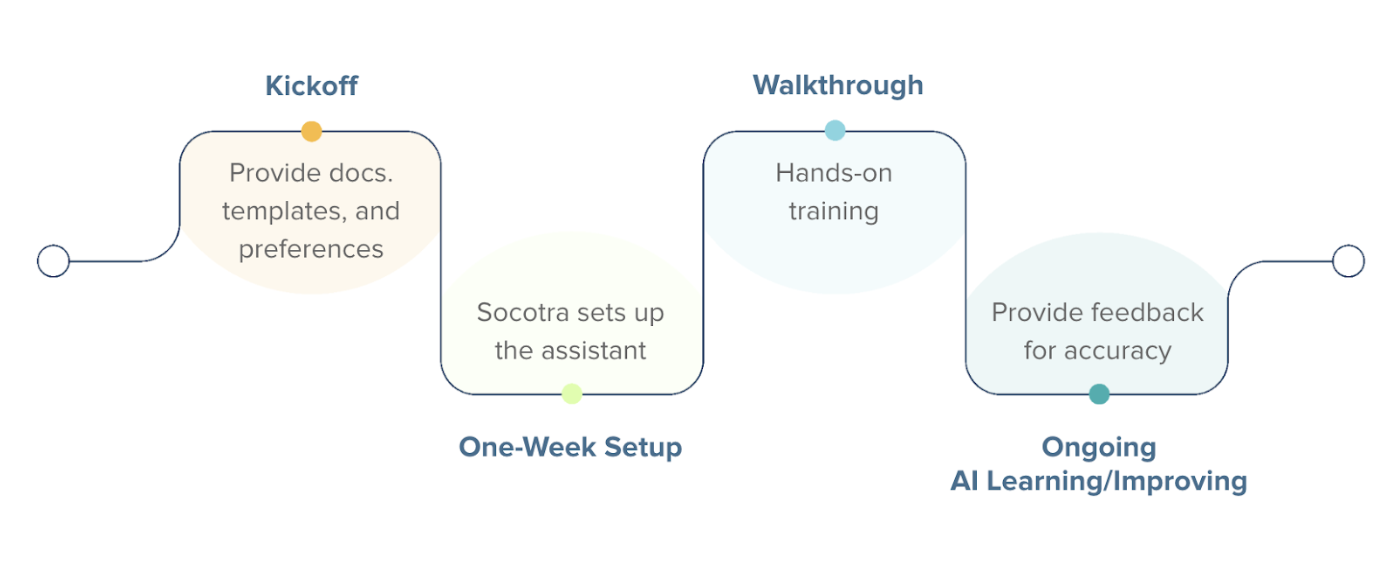 Kickoff

Provide docs. templates, and preferences

Socotra sets up the assistant

One-Week Setup

Walkthrough

Hands-on training

Provide feedback for accuracy

Ongoing
AI Learning/Improving